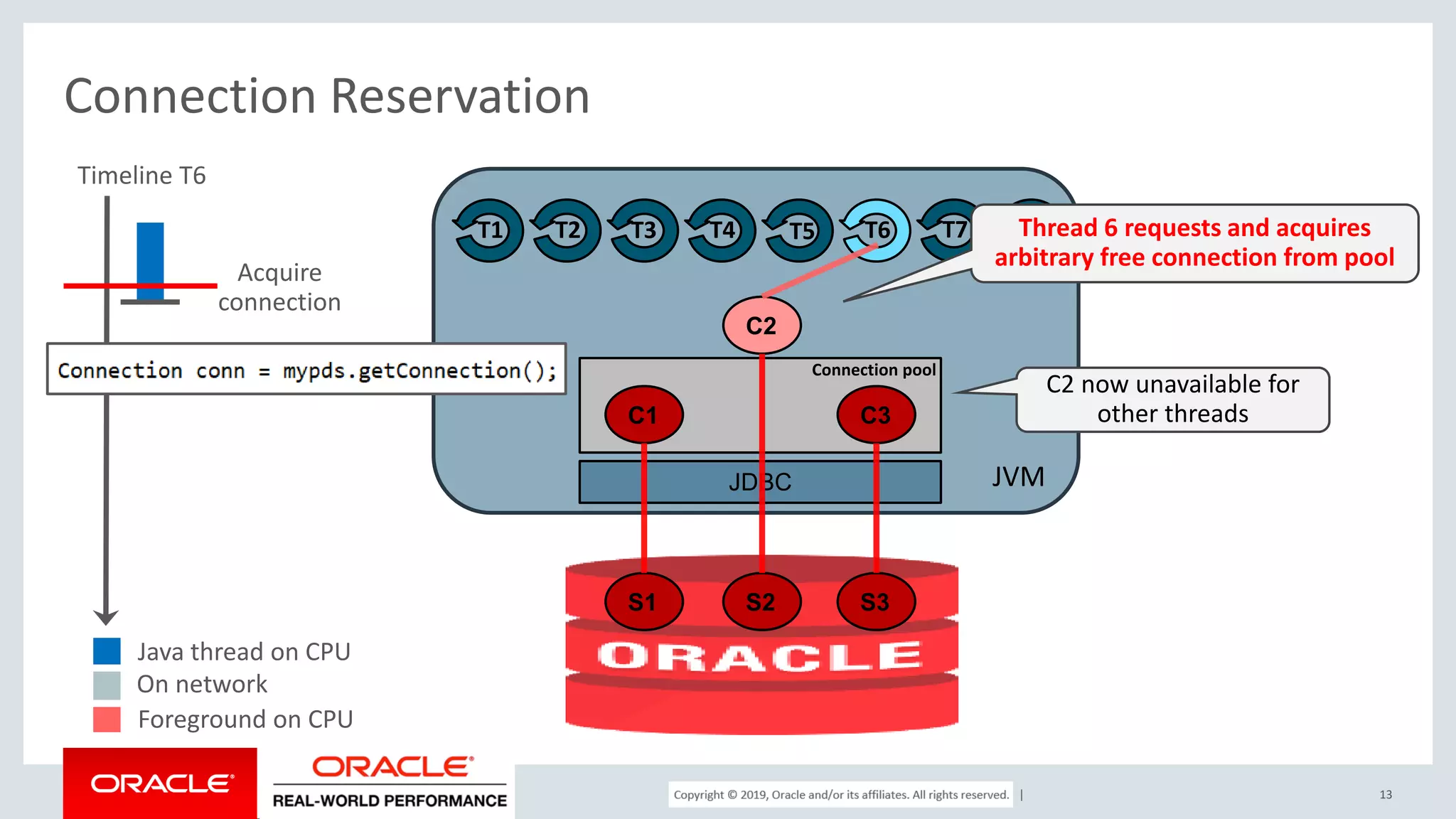 Connection Reservation

Timeline T6

Acquire connection

Connection conn = mypds.getConnection();

T1 T2 T3 T4 T5 T6 T7

Thread 6 requests and acquires arbitrary free connection from pool

C2

Connection pool

C1 C3

C2 now unavailable for other threads

JDBC

JVM

S1 S2 S3

ORACLE

Java thread on CPU
On network
Foreground on CPU

ORACLE

ORACLE
REAL-WORLD PERFORMANCE

Copyright © 2019, Oracle and/or its affiliates. All rights reserved. |

13